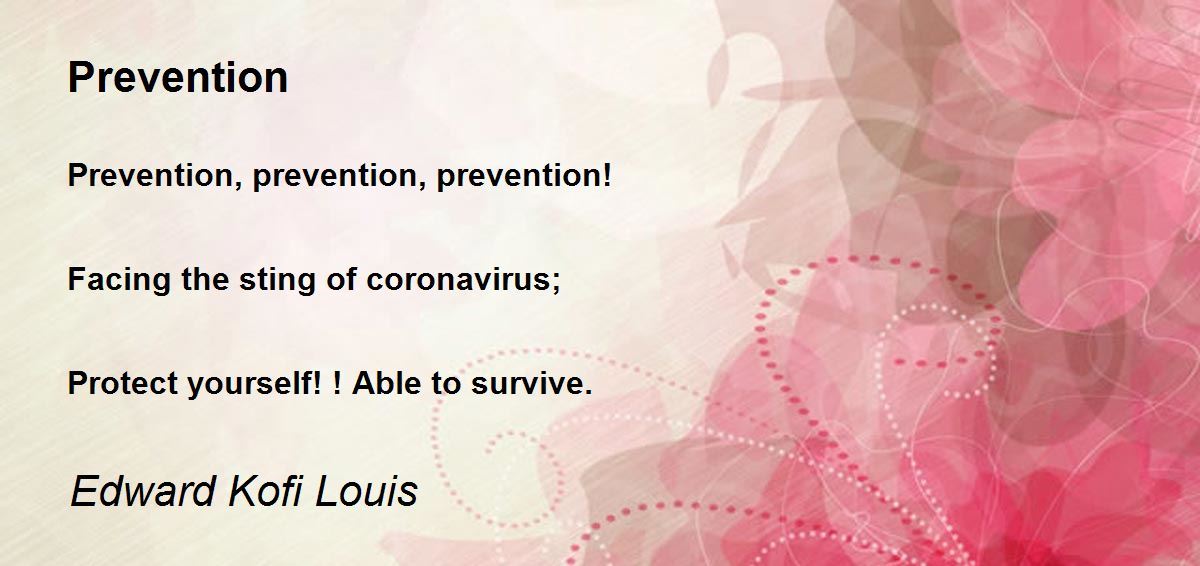 Prevention

Prevention, prevention, prevention!

Facing the sting of coronavirus;

Protect yourself! ! Able to survive.

Edward Kofi Louis